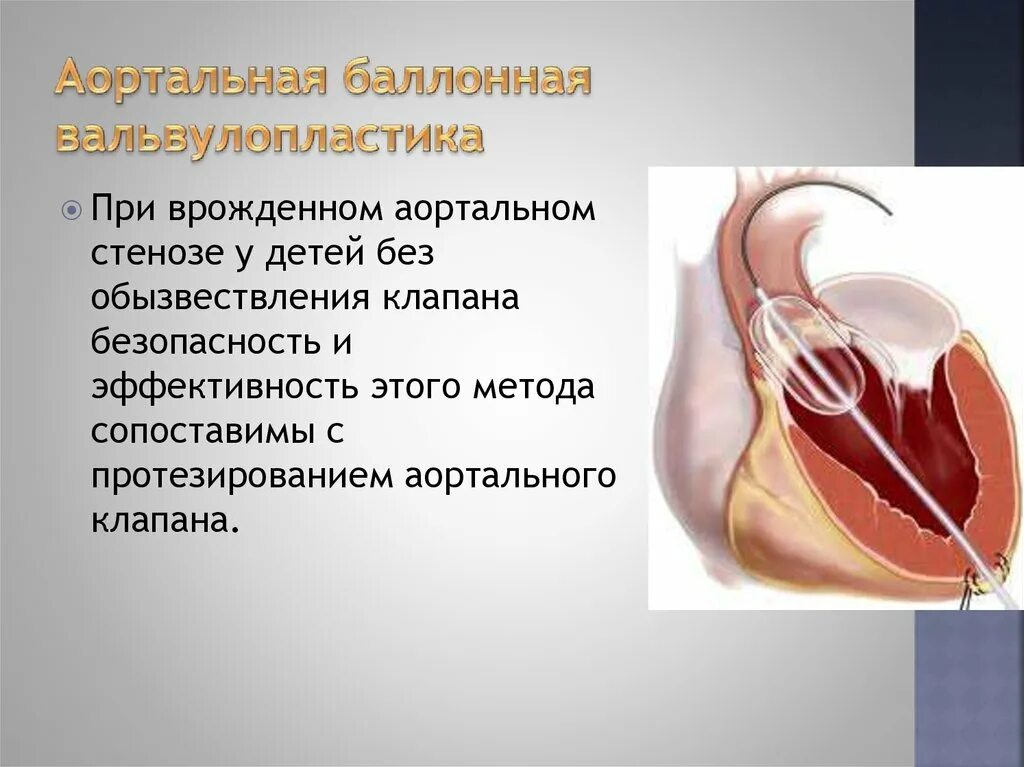 Аортальная баллонная вальвулопластика

При врожденном аортальном стенозе у детей без обызвествления клапана безопасность и эффективность этого метода сопоставимы с протезированием аортального клапана.